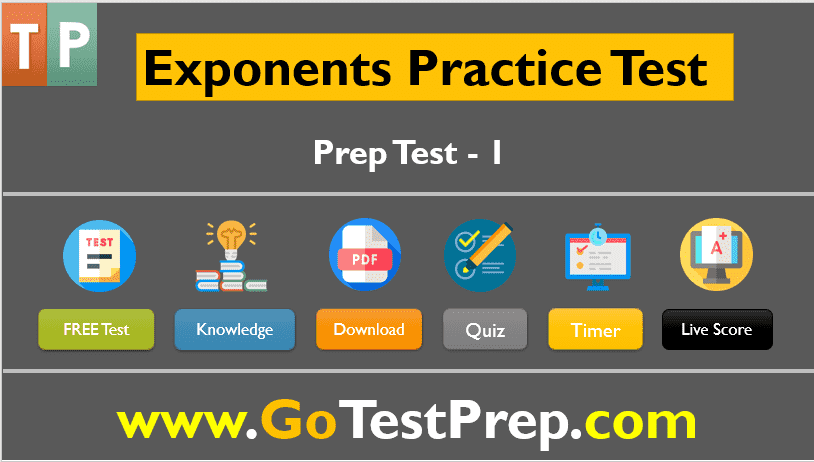 TP

Exponents Practice Test

Prep Test - 1

TEST

PDF

A+

FREE Test
Knowledge
Download
Quiz
Timer
Live Score

www.GoTestPrep.com